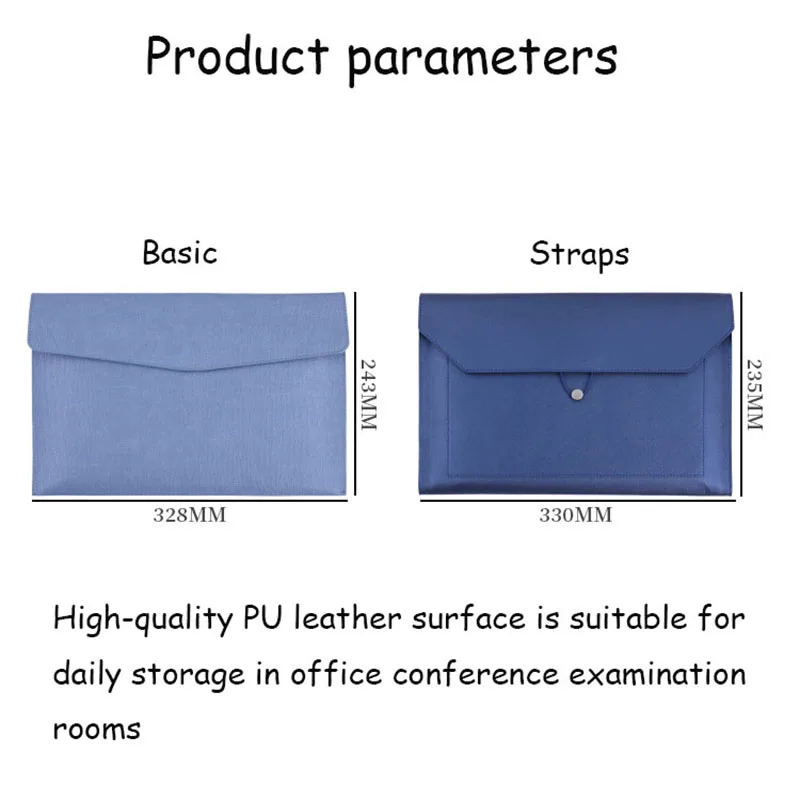 Product parameters

Basic

243MM

328MM

Straps

235MM

330MM

High-quality PU leather surface is suitable for daily storage in office conference examination rooms